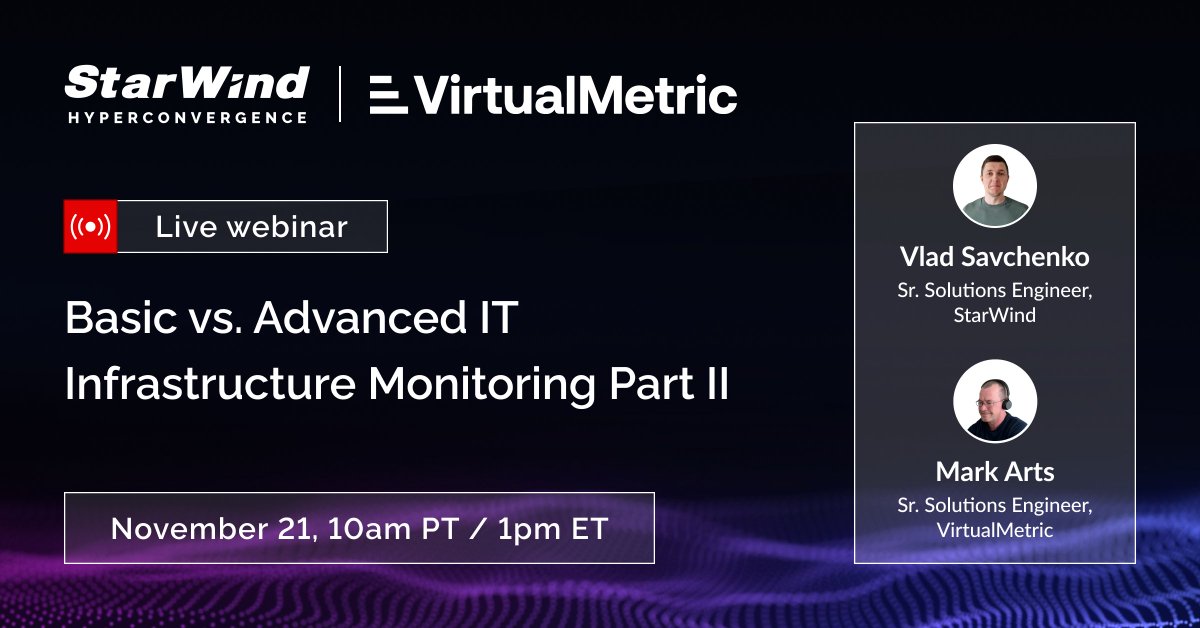 StarWind
HYPERCONVERGENCE

VirtualMetric

Live webinar

Basic vs. Advanced IT Infrastructure Monitoring Part II

November 21, 10am PT / 1pm ET

Vlad Savchenko
Sr. Solutions Engineer, StarWind

Mark Arts
Sr. Solutions Engineer, VirtualMetric